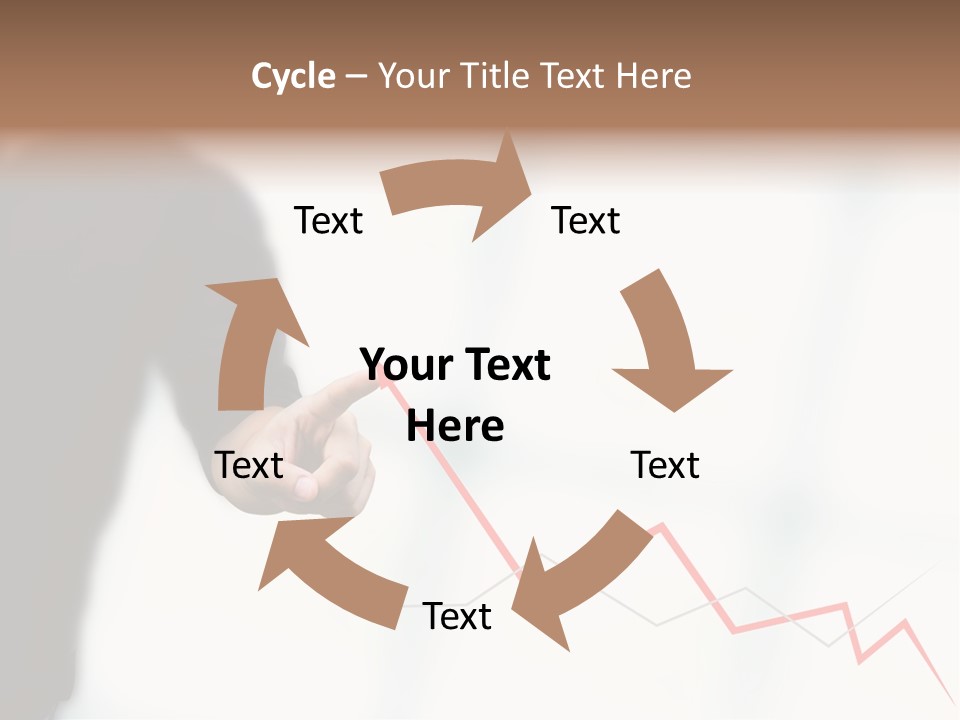 Cycle – Your Title Text Here

Text

Text

Your Text Here

Text

Text

Text